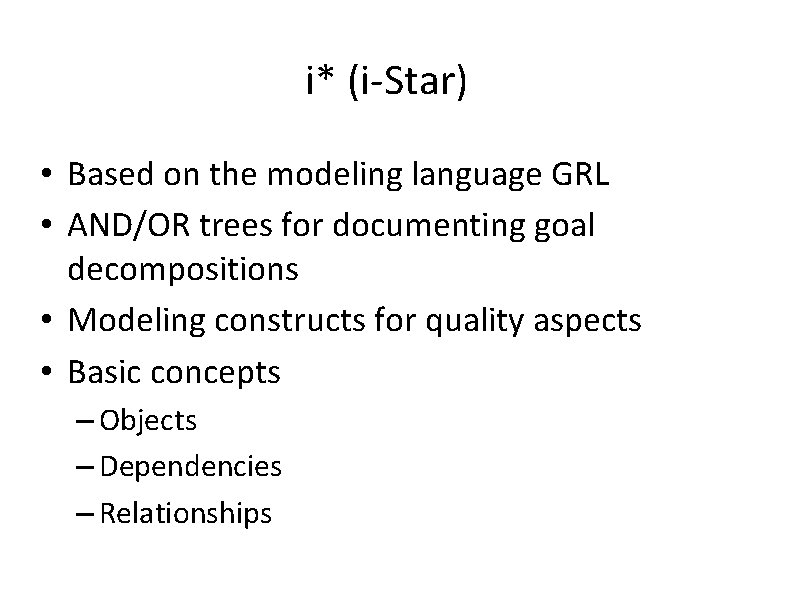 i* (i-Star)

• Based on the modeling language GRL
• AND/OR trees for documenting goal decompositions
• Modeling constructs for quality aspects
• Basic concepts
– Objects
– Dependencies
– Relationships